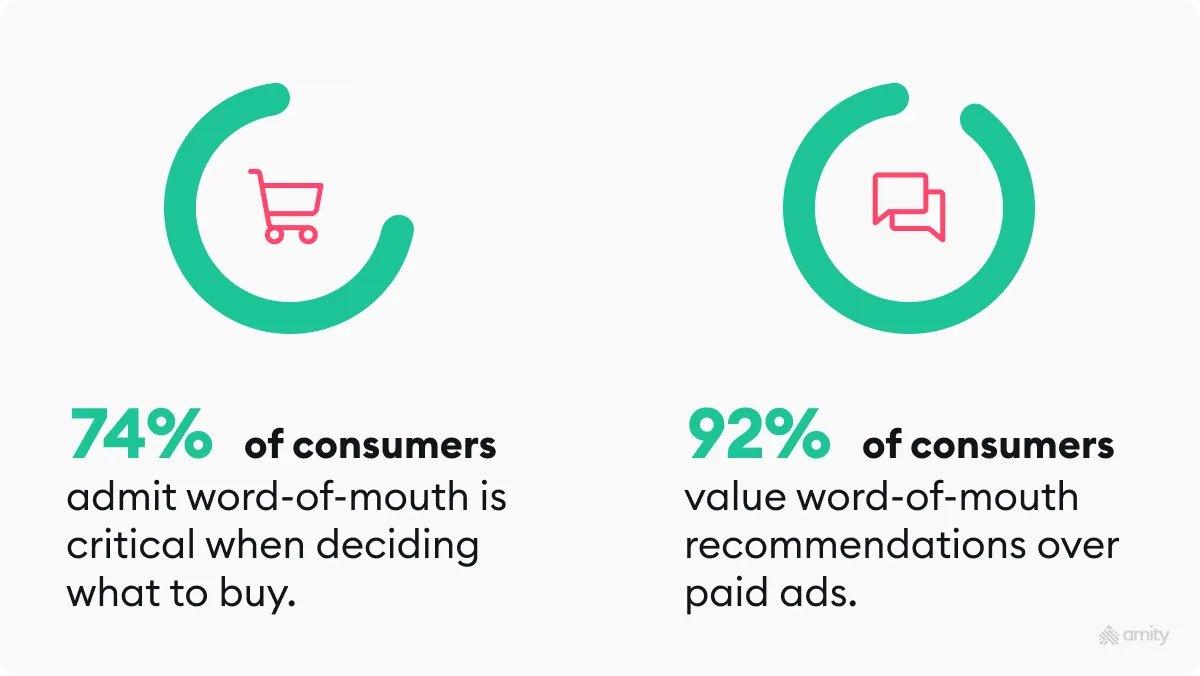 74% of consumers admit word-of-mouth is critical when deciding what to buy.

92% of consumers value word-of-mouth recommendations over paid ads.

amity